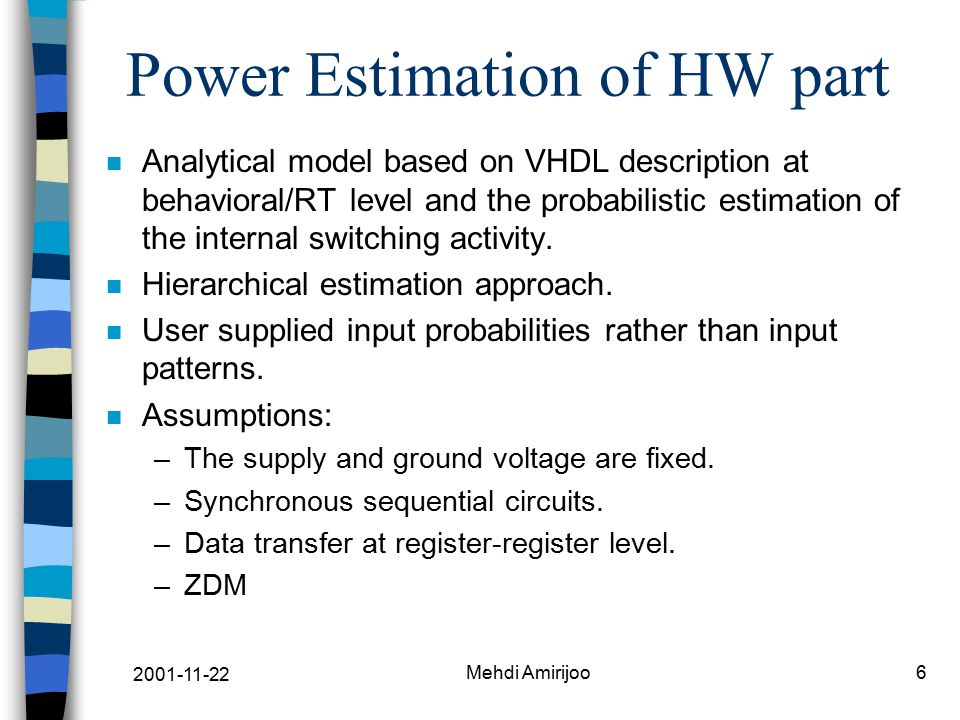 Power Estimation of HW part

- Analytical model based on VHDL description at behavioral/RT level and the probabilistic estimation of the internal switching activity.
- Hierarchical estimation approach.
- User supplied input probabilities rather than input patterns.
- Assumptions:
  – The supply and ground voltage are fixed.
  – Synchronous sequential circuits.
  – Data transfer at register-register level.
  – ZDM

2001-11-22

Mehdi Amirijoo

6